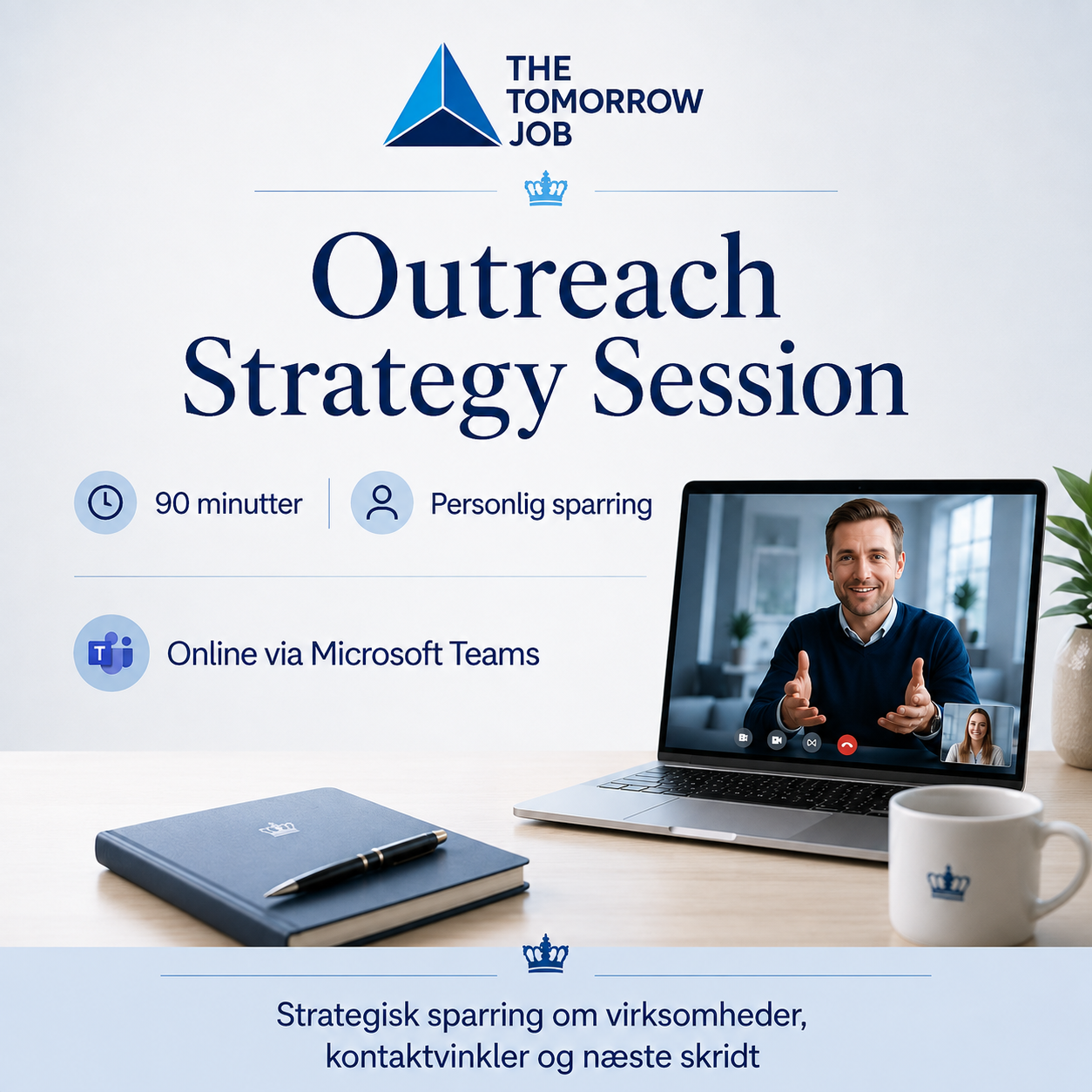 THE TOMORROW JOB

Outreach Strategy Session

90 minutter

Personlig sparring

Online via Microsoft Teams

Strategisk sparring om virksomheder, kontaktvinkler og næste skridt